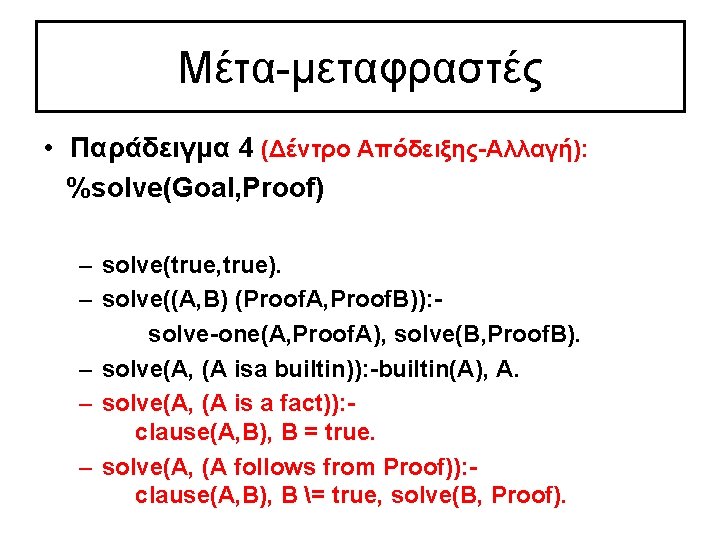 Μέτα-μεταφραστές

• Παράδειγμα 4 (Δέντρο Απόδειξης-Αλλαγή):
%solve(Goal,Proof)

– solve(true,true).
– solve((A,B) (ProofA,ProofB)):-
solve-one(A,ProofA), solve(B,ProofB).
– solve(A, (A isa builtin)):-builtin(A), A.
– solve(A, (A is a fact)):-
clause(A,B), B = true.
– solve(A, (A follows from Proof)):-
clause(A,B), B \= true, solve(B, Proof).